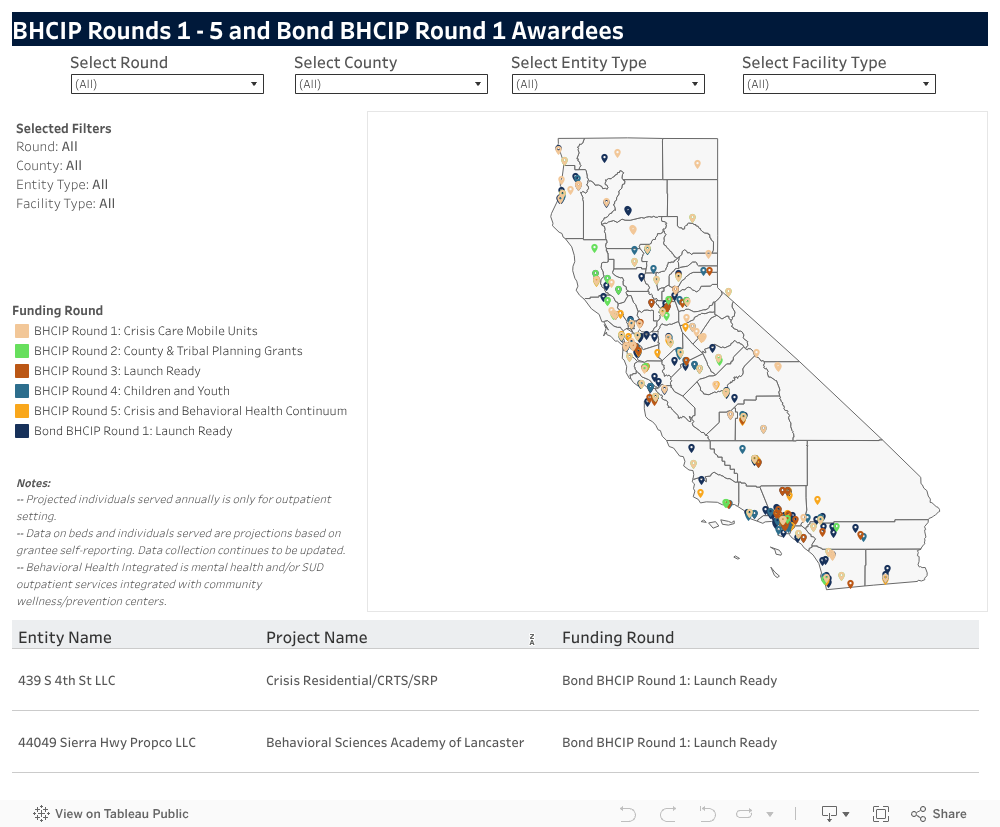 BHCIP Rounds 1 - 5 and Bond BHCIP Round 1 Awardees

Select Round
(All)

Select County
(All)

Select Entity Type
(All)

Select Facility Type
(All)

Selected Filters
Round: All
County: All
Entity Type: All
Facility Type: All

Funding Round
BHCIP Round 1: Crisis Care Mobile Units
BHCIP Round 2: County & Tribal Planning Grants
BHCIP Round 3: Launch Ready
BHCIP Round 4: Children and Youth
BHCIP Round 5: Crisis and Behavioral Health Continuum
Bond BHCIP Round 1: Launch Ready

Notes:
-- Projected individuals served annually is only for outpatient setting.
-- Data on beds and individuals served are projections based on grantee self-reporting. Data collection continues to be updated.
-- Behavioral Health Integrated is mental health and/or SUD outpatient services integrated with community wellness/prevention centers.

| Entity Name | Project Name | Funding Round |
|---|---|---|
| 439 S 4th St LLC | Crisis Residential/CRTS/SRP | Bond BHCIP Round 1: Launch Ready |
| 44049 Sierra Hwy Propco LLC | Behavioral Sciences Academy of Lancaster | Bond BHCIP Round 1: Launch Ready |

View on Tableau Public
Share